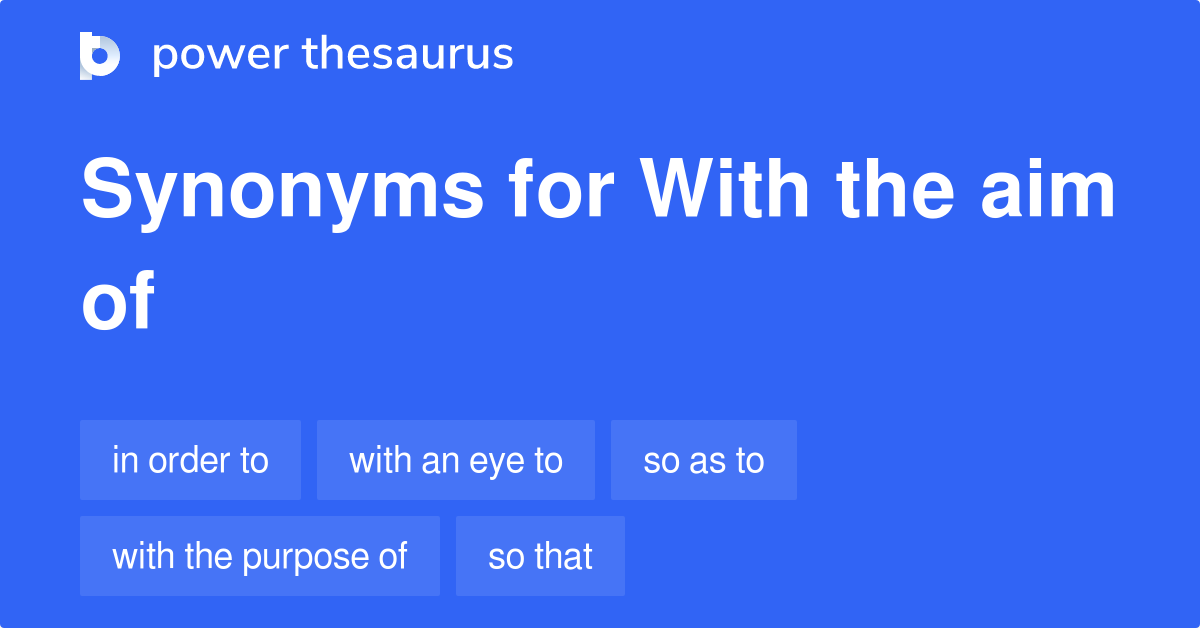 power thesaurus

Synonyms for With the aim of

in order to
with an eye to
so as to
with the purpose of
so that